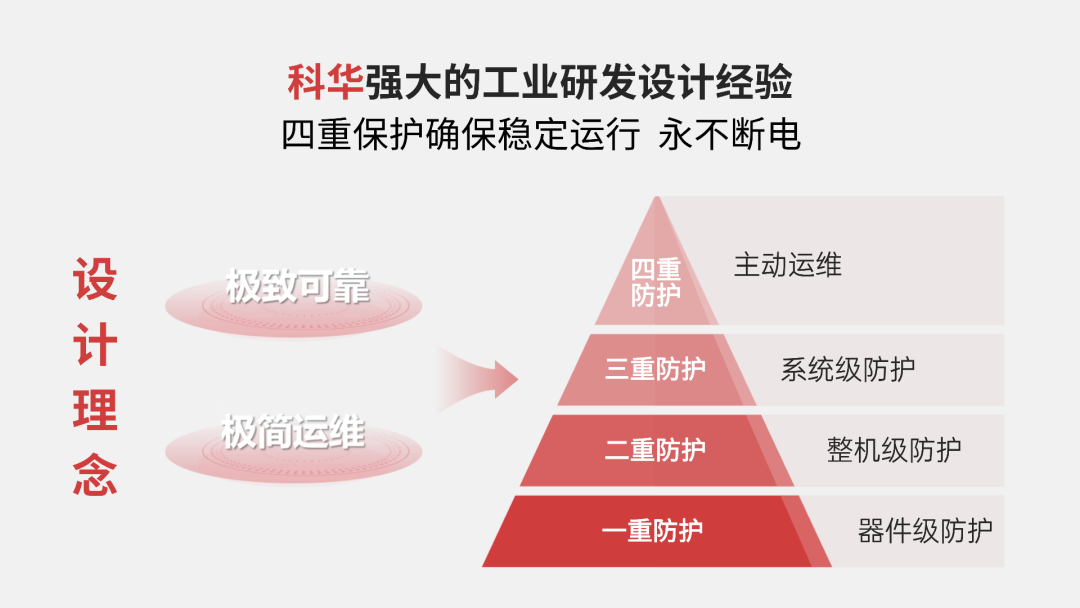 科华强大的工业研发设计经验
四重保护确保稳定运行 永不断电

设计理念

极致可靠

极简运维

四重防护 主动运维

三重防护 系统级防护

二重防护 整机级防护

一重防护 器件级防护